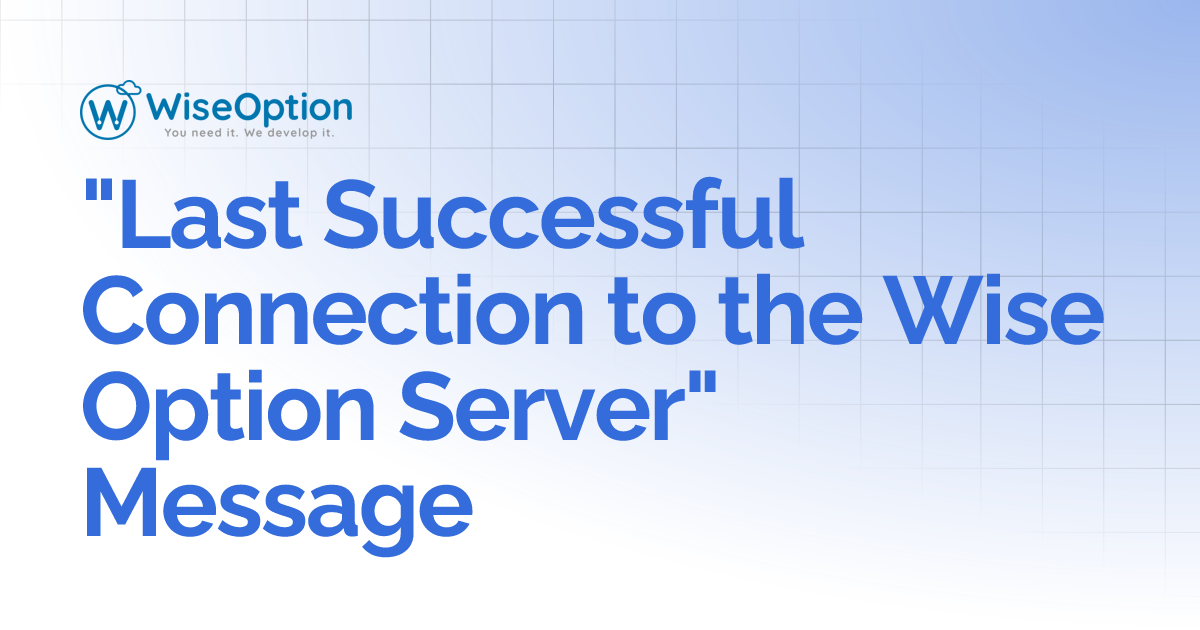 WiseOption
You need it. We develop it.

"Last Successful Connection to the Wise Option Server" Message